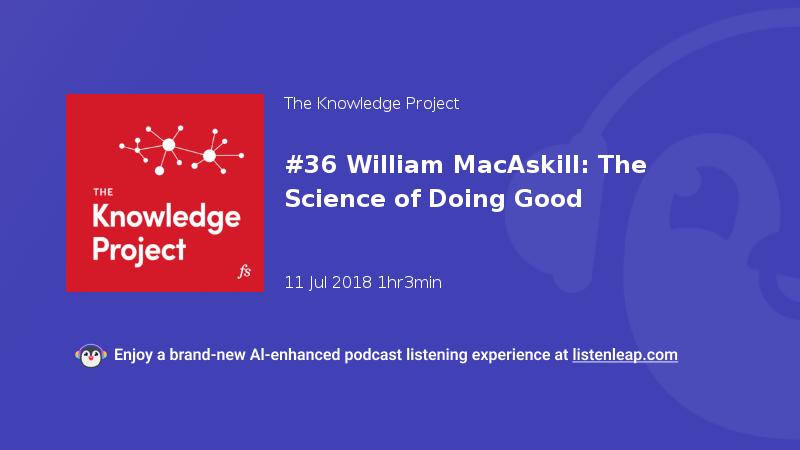 THE
Knowledge
Project
fs

The Knowledge Project

#36 William MacAskill: The Science of Doing Good

11 Jul 2018 1hr3min

Enjoy a brand-new AI-enhanced podcast listening experience at listenleap.com